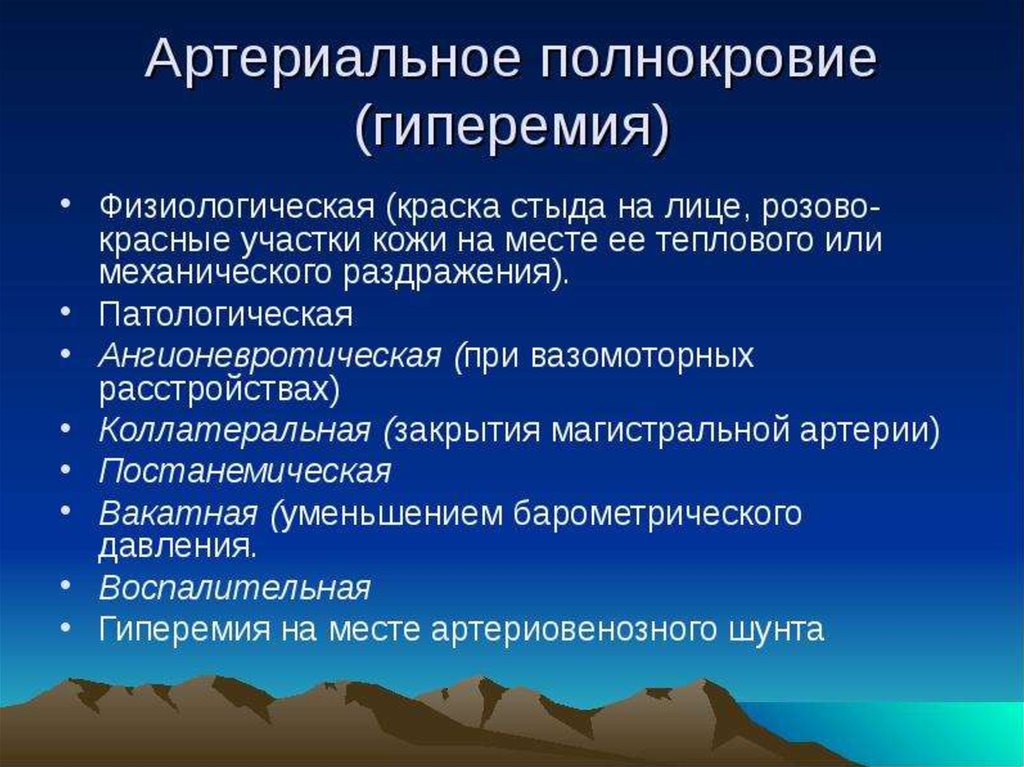 Артериальное полнокровие (гиперемия)

• Физиологическая (краска стыда на лице, розово-красные участки кожи на месте ее теплового или механического раздражения).
• Патологическая
• Ангионевротическая (при вазомоторных расстройствах)
• Коллатеральная (закрытия магистральной артерии)
• Постанемическая
• Вакатная (уменьшением барометрического давления.
• Воспалительная
• Гиперемия на месте артериовенозного шунта